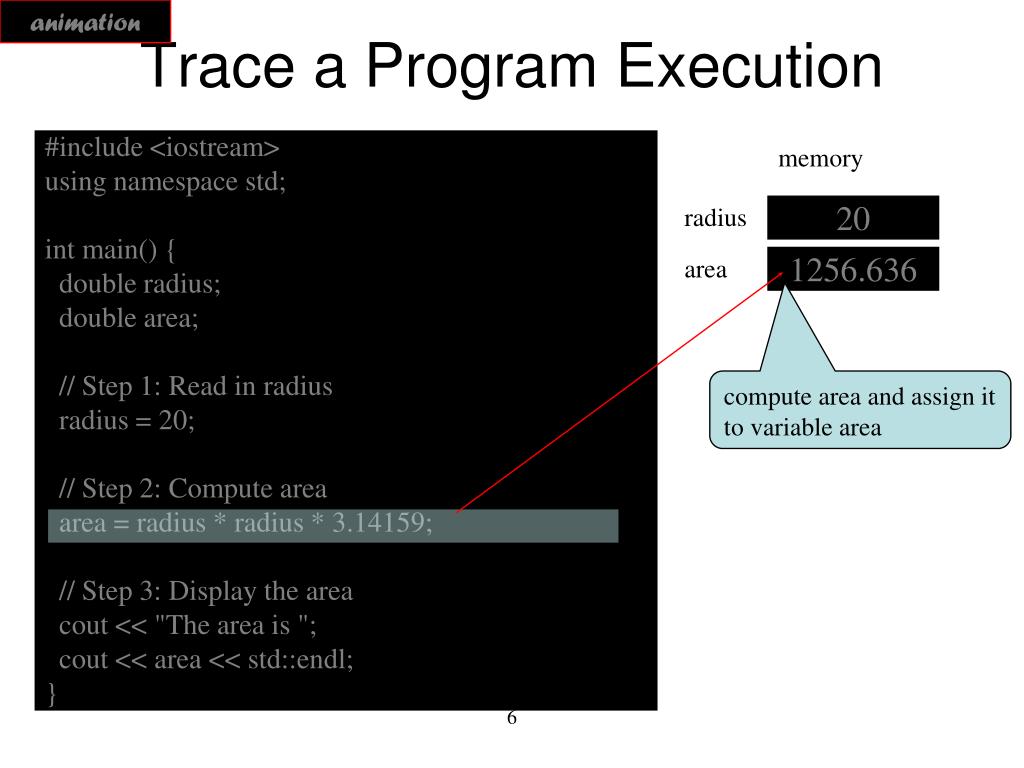 animation

Trace a Program Execution

#include <iostream>
using namespace std;

int main() {
  double radius;
  double area;

  // Step 1: Read in radius
  radius = 20;

  // Step 2: Compute area
  area = radius * radius * 3.14159;

  // Step 3: Display the area
  cout << "The area is ";
  cout << area << std::endl;
}

memory

radius 20

area 1256.636

compute area and assign it to variable area

6